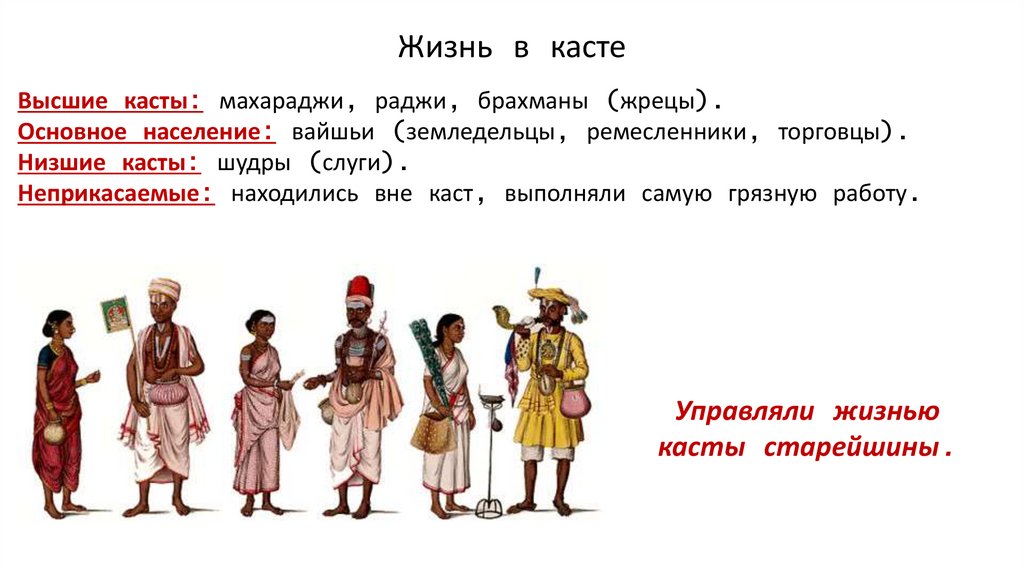 Жизнь в касте

Высшие касты: махараджи, раджи, брахманы (жрецы).
Основное население: вайшьи (земледельцы, ремесленники, торговцы).
Низшие касты: шудры (слуги).
Неприкасаемые: находились вне каст, выполняли самую грязную работу.

Управляли жизнью касты старейшины.